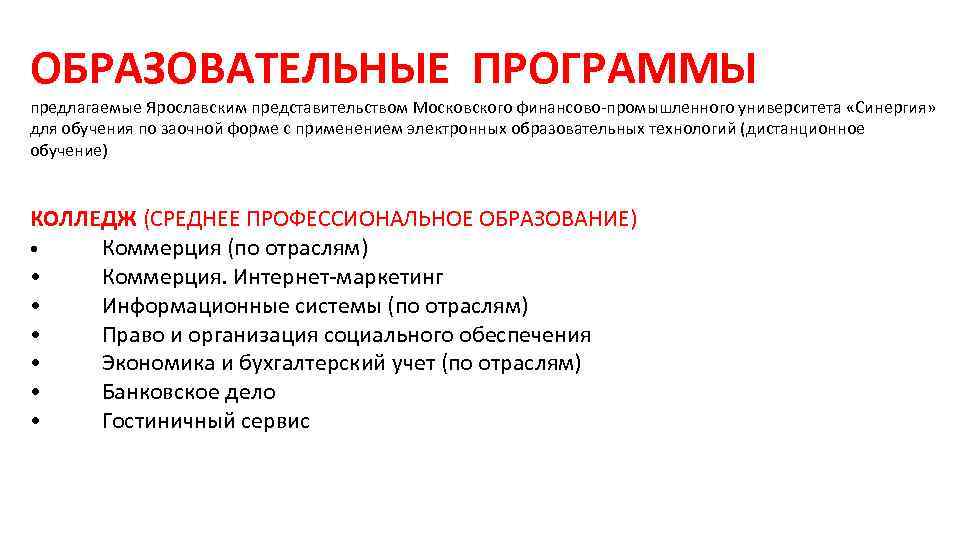 ОБРАЗОВАТЕЛЬНЫЕ ПРОГРАММЫ

предлагаемые Ярославским представительством Московского финансово-промышленного университета «Синергия» для обучения по заочной форме с применением электронных образовательных технологий (дистанционное обучение)

КОЛЛЕДЖ (СРЕДНЕЕ ПРОФЕССИОНАЛЬНОЕ ОБРАЗОВАНИЕ)
• Коммерция (по отраслям)
• Коммерция. Интернет-маркетинг
• Информационные системы (по отраслям)
• Право и организация социального обеспечения
• Экономика и бухгалтерский учет (по отраслям)
• Банковское дело
• Гостиничный сервис